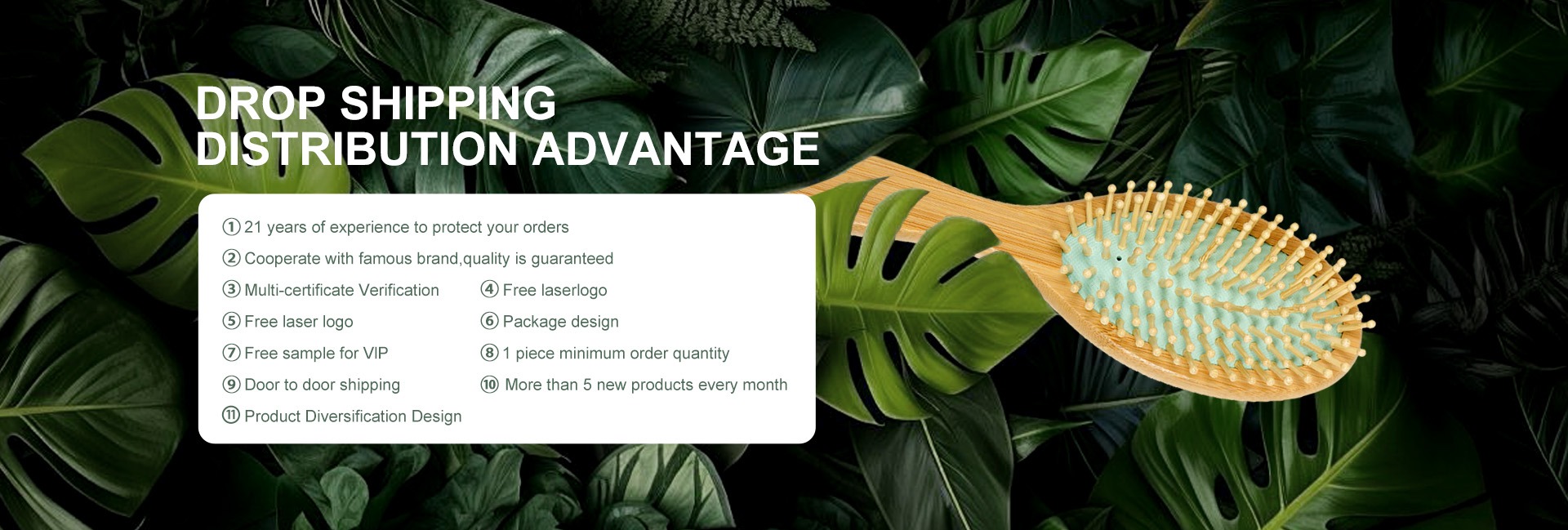 DROP SHIPPING
DISTRIBUTION ADVANTAGE

① 21 years of experience to protect your orders

② Cooperate with famous brand,quality is guaranteed

③ Multi-certificate Verification

④ Free laserlogo

⑤ Free laser logo

⑥ Package design

⑦ Free sample for VIP

⑧ 1 piece minimum order quantity

⑨ Door to door shipping

⑩ More than 5 new products every month

⑪ Product Diversification Design